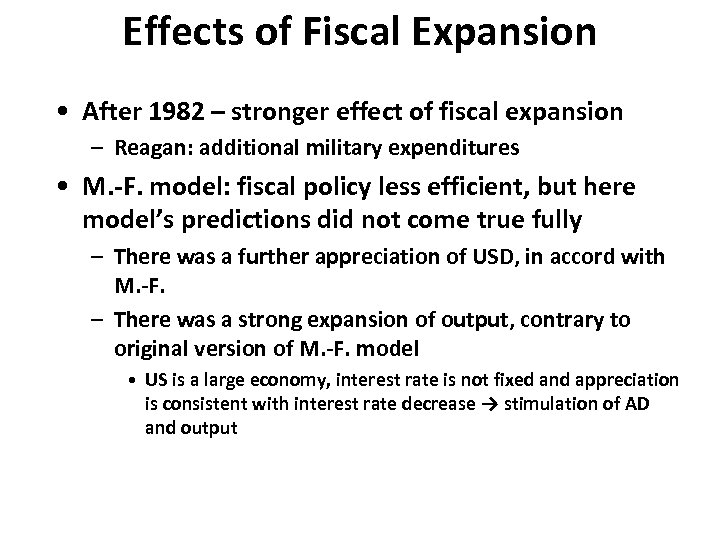 Effects of Fiscal Expansion

• After 1982 – stronger effect of fiscal expansion
– Reagan: additional military expenditures

• M.-F. model: fiscal policy less efficient, but here model's predictions did not come true fully
– There was a further appreciation of USD, in accord with M.-F.
– There was a strong expansion of output, contrary to original version of M.-F. model
• US is a large economy, interest rate is not fixed and appreciation is consistent with interest rate decrease → stimulation of AD and output